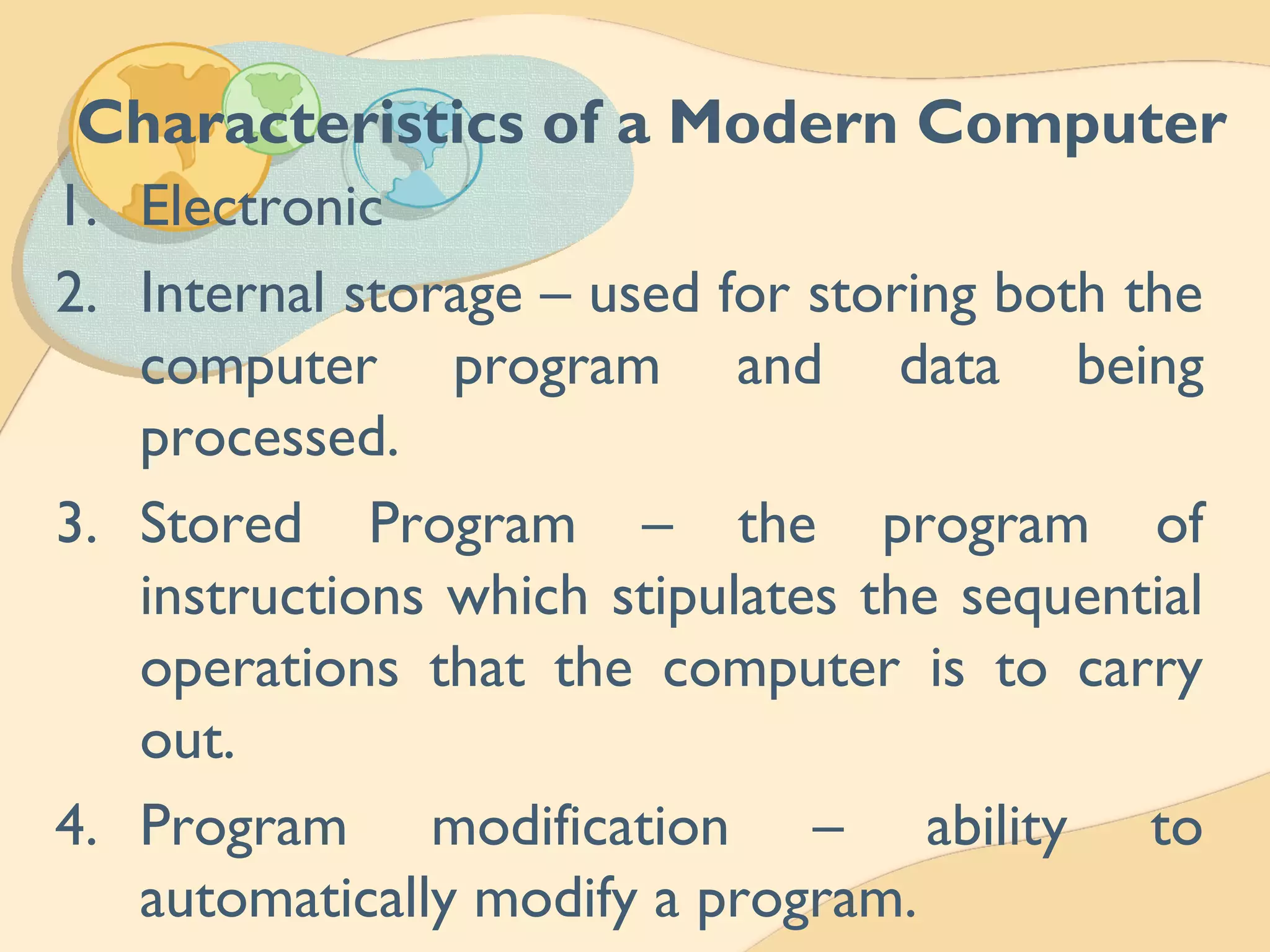 Characteristics of a Modern Computer

1. Electronic
2. Internal storage – used for storing both the computer program and data being processed.
3. Stored Program – the program of instructions which stipulates the sequential operations that the computer is to carry out.
4. Program modification – ability to automatically modify a program.